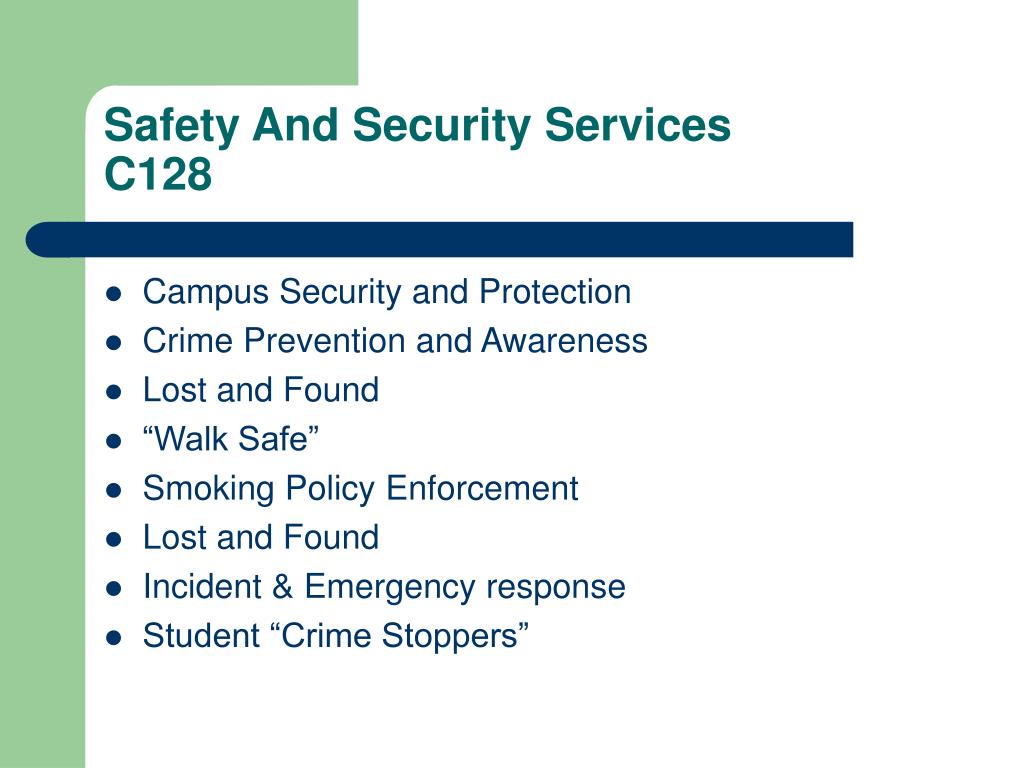 Safety And Security Services
C128

- Campus Security and Protection
- Crime Prevention and Awareness
- Lost and Found
- “Walk Safe”
- Smoking Policy Enforcement
- Lost and Found
- Incident & Emergency response
- Student “Crime Stoppers”